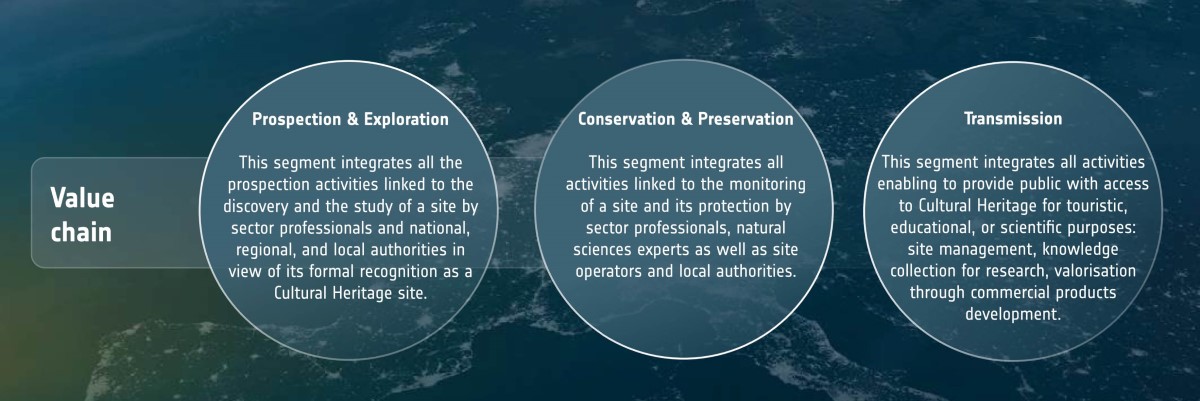 Value chain

Prospection & Exploration

This segment integrates all the prospection activities linked to the discovery and the study of a site by sector professionals and national, regional, and local authorities in view of its formal recognition as a Cultural Heritage site.

Conservation & Preservation

This segment integrates all activities linked to the monitoring of a site and its protection by sector professionals, natural sciences experts as well as site operators and local authorities.

Transmission

This segment integrates all activities enabling to provide public with access to Cultural Heritage for touristic, educational, or scientific purposes: site management, knowledge collection for research, valorisation through commercial products development.